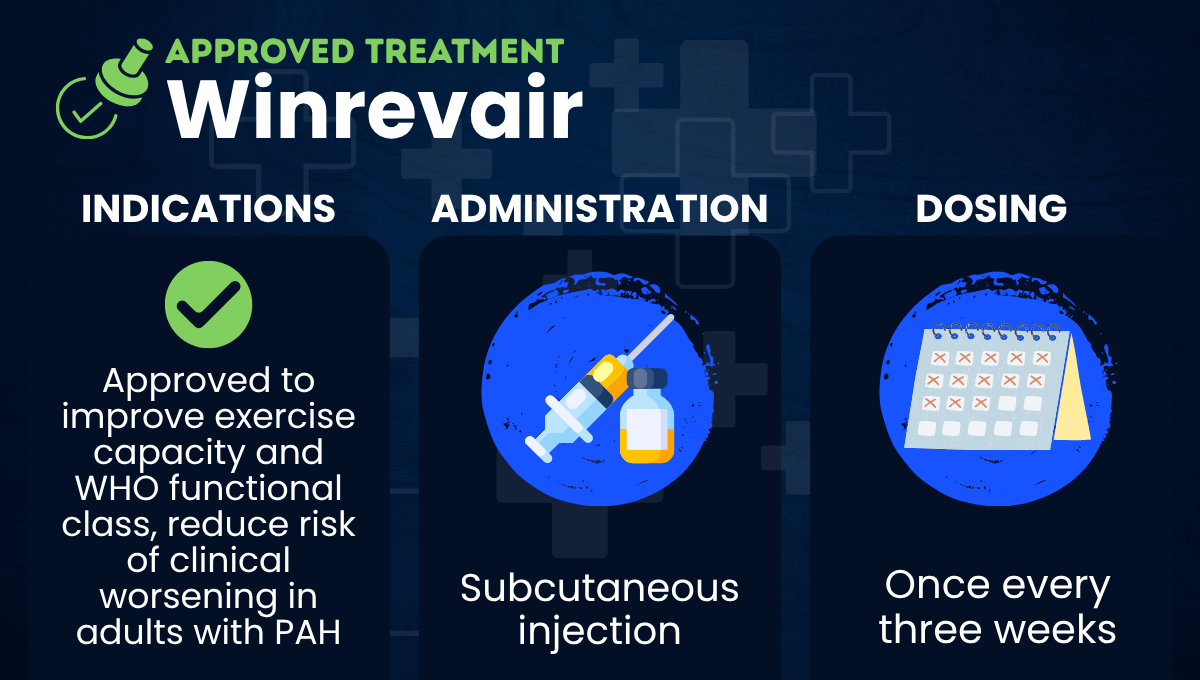 APPROVED TREATMENT
Winrevair

INDICATIONS

Approved to improve exercise capacity and WHO functional class, reduce risk of clinical worsening in adults with PAH

ADMINISTRATION

Subcutaneous injection

DOSING

Once every three weeks